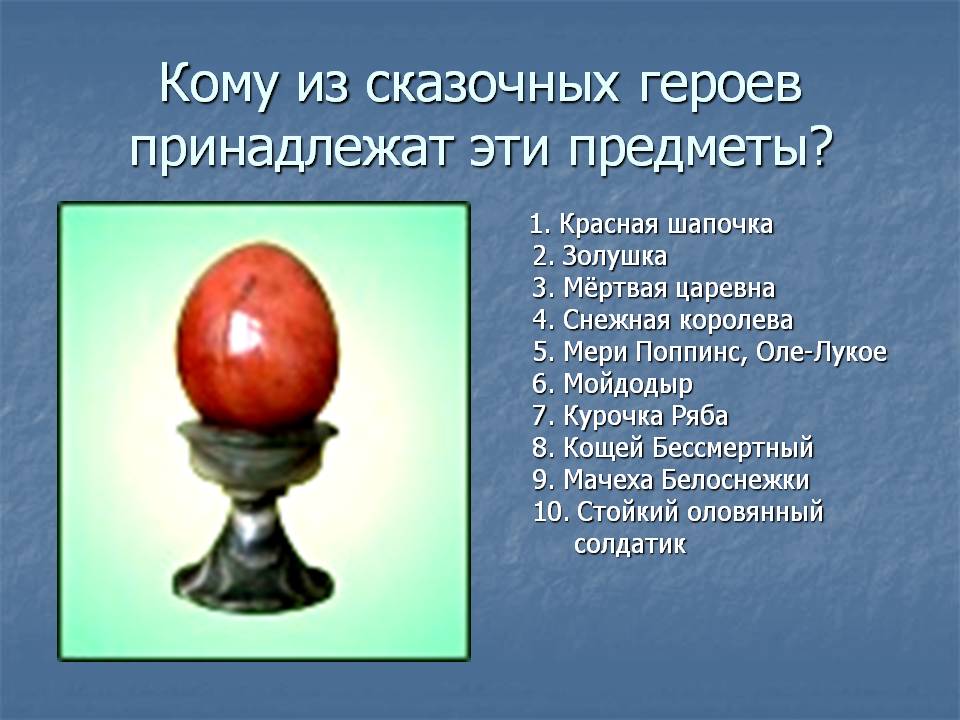 Кому из сказочных героев принадлежат эти предметы?

1. Красная шапочка
2. Золушка
3. Мёртвая царевна
4. Снежная королева
5. Мери Поппинс, Оле-Лукое
6. Мойдодыр
7. Курочка Ряба
8. Кощей Бессмертный
9. Мачеха Белоснежки
10. Стойкий оловянный солдатик